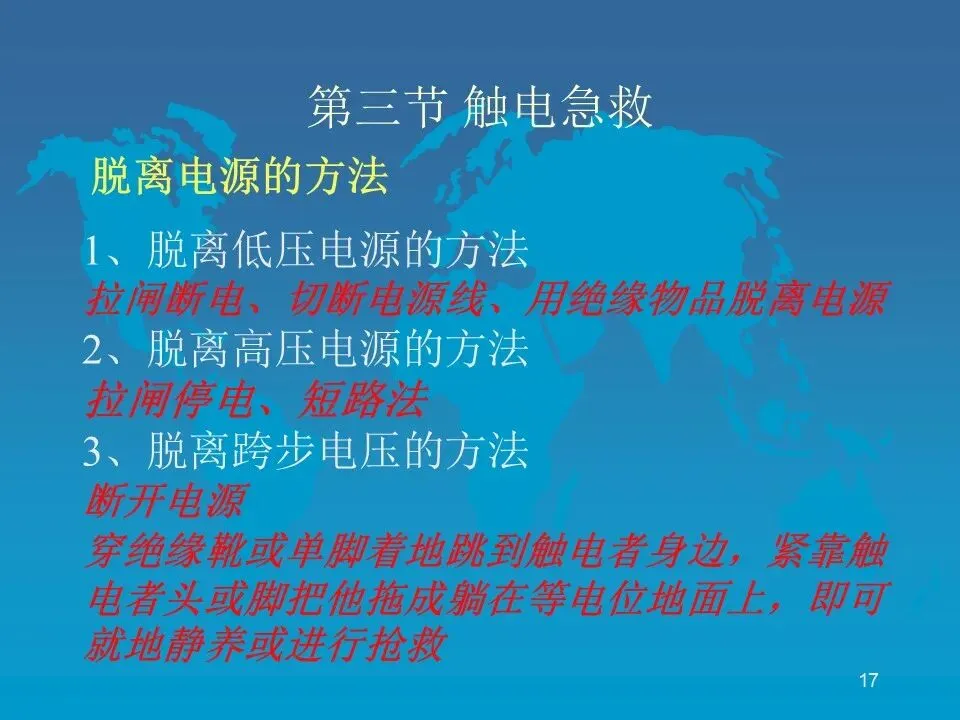 第三节 触电急救

脱离电源的方法

1、脱离低压电源的方法
拉闸断电、切断电源线、用绝缘物品脱离电源
2、脱离高压电源的方法
拉闸停电、短路法
3、脱离跨步电压的方法
断开电源
穿绝缘靴或单脚着地跳到触电者身边，紧靠触电者头或脚把他拖成躺在等电位地面上，即可就地静养或进行抢救

17